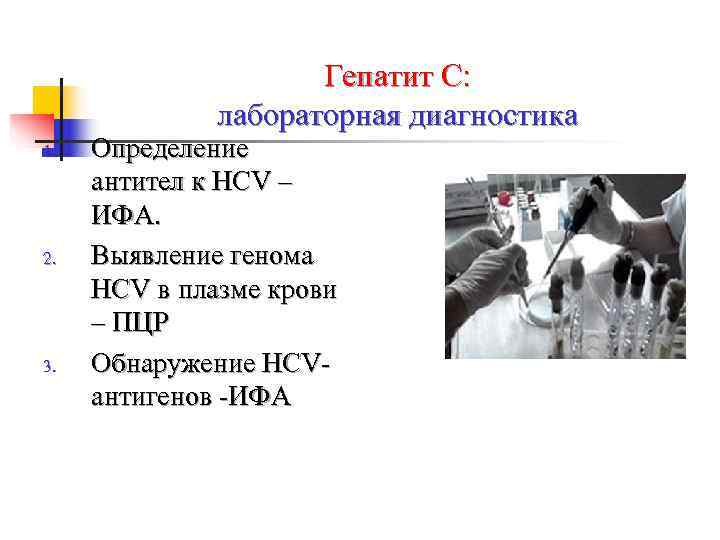 Гепатит С:
лабораторная диагностика

1. Определение антител к HCV – ИФА.
2. Выявление генома HCV в плазме крови – ПЦР
3. Обнаружение HCV-антигенов -ИФА